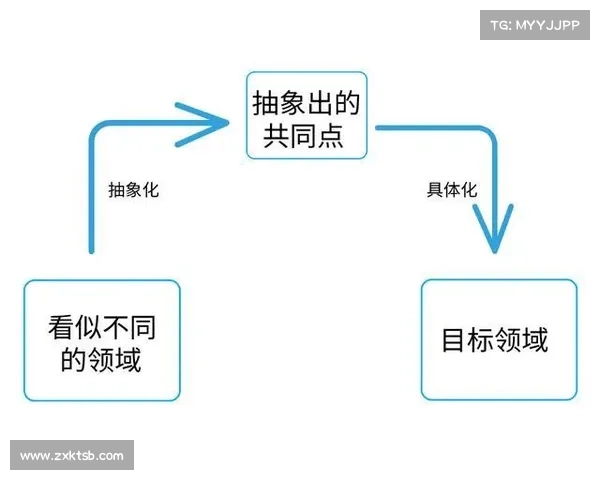 TG: MYYJJPP

抽象出的共同点

抽象化

具体化

看似不同的领域

目标领域

www.zxktsb.com